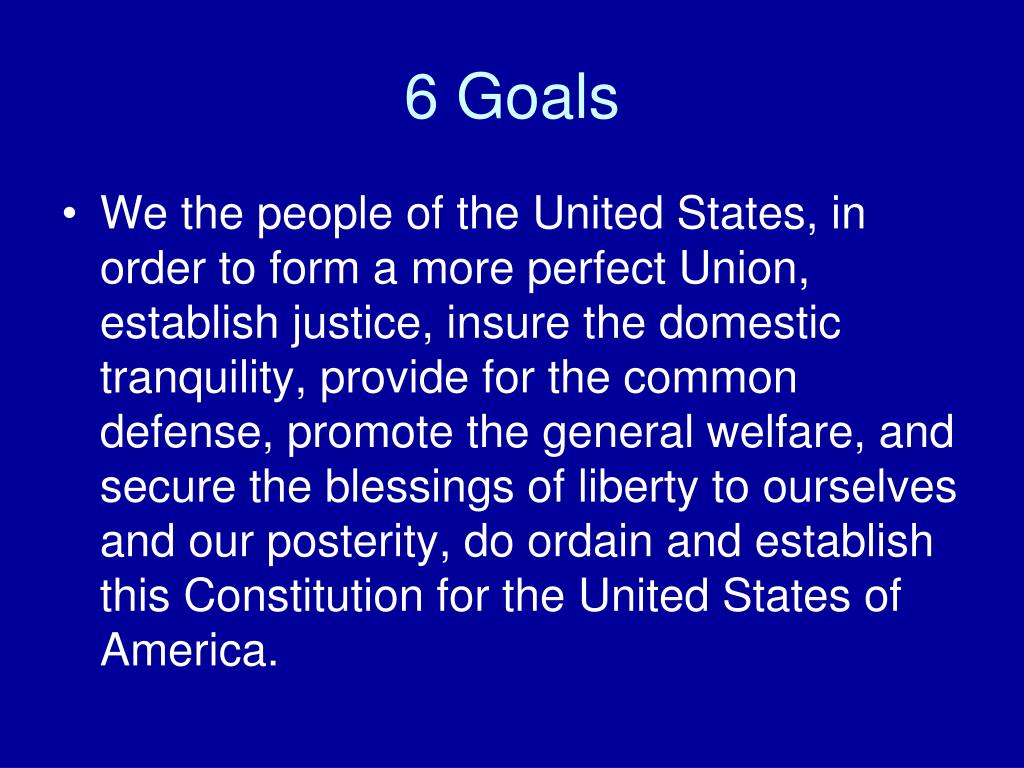 6 Goals

• We the people of the United States, in order to form a more perfect Union, establish justice, insure the domestic tranquility, provide for the common defense, promote the general welfare, and secure the blessings of liberty to ourselves and our posterity, do ordain and establish this Constitution for the United States of America.